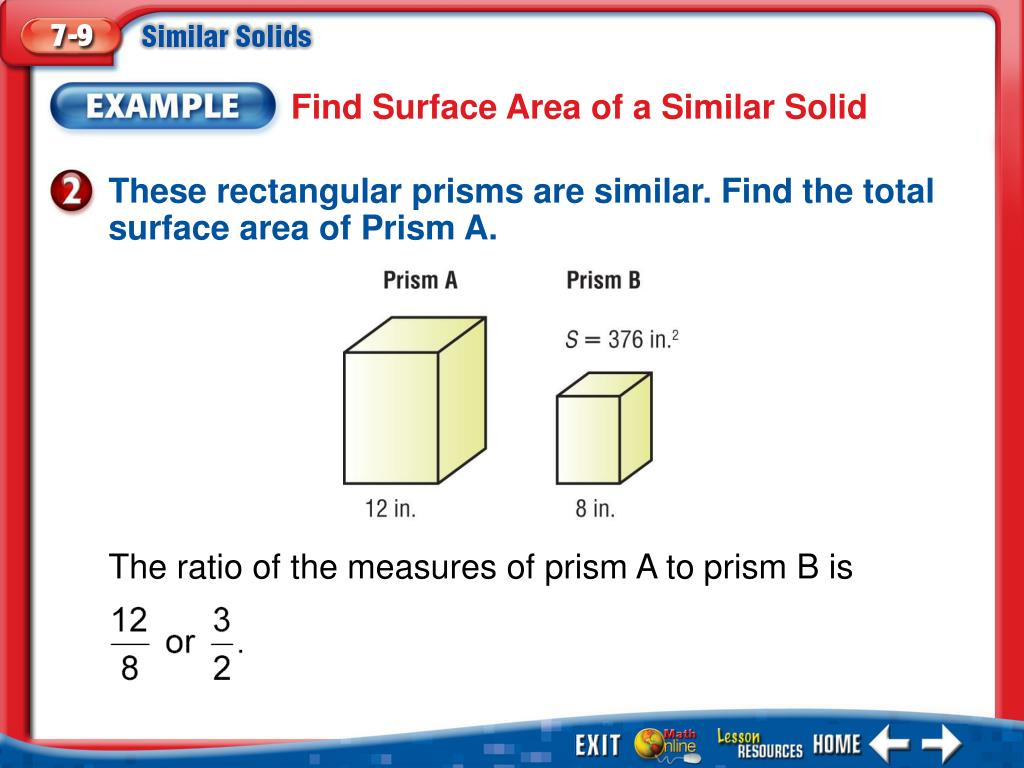 7-9 Similar Solids

EXAMPLE Find Surface Area of a Similar Solid

2 These rectangular prisms are similar. Find the total surface area of Prism A.

Prism A

Prism B

$S = 376$ in.$^2$

12 in.

8 in.

The ratio of the measures of prism A to prism B is $\frac{12}{8}$ or $\frac{3}{2}$.

EXIT Math Online Lesson RESOURCES HOME